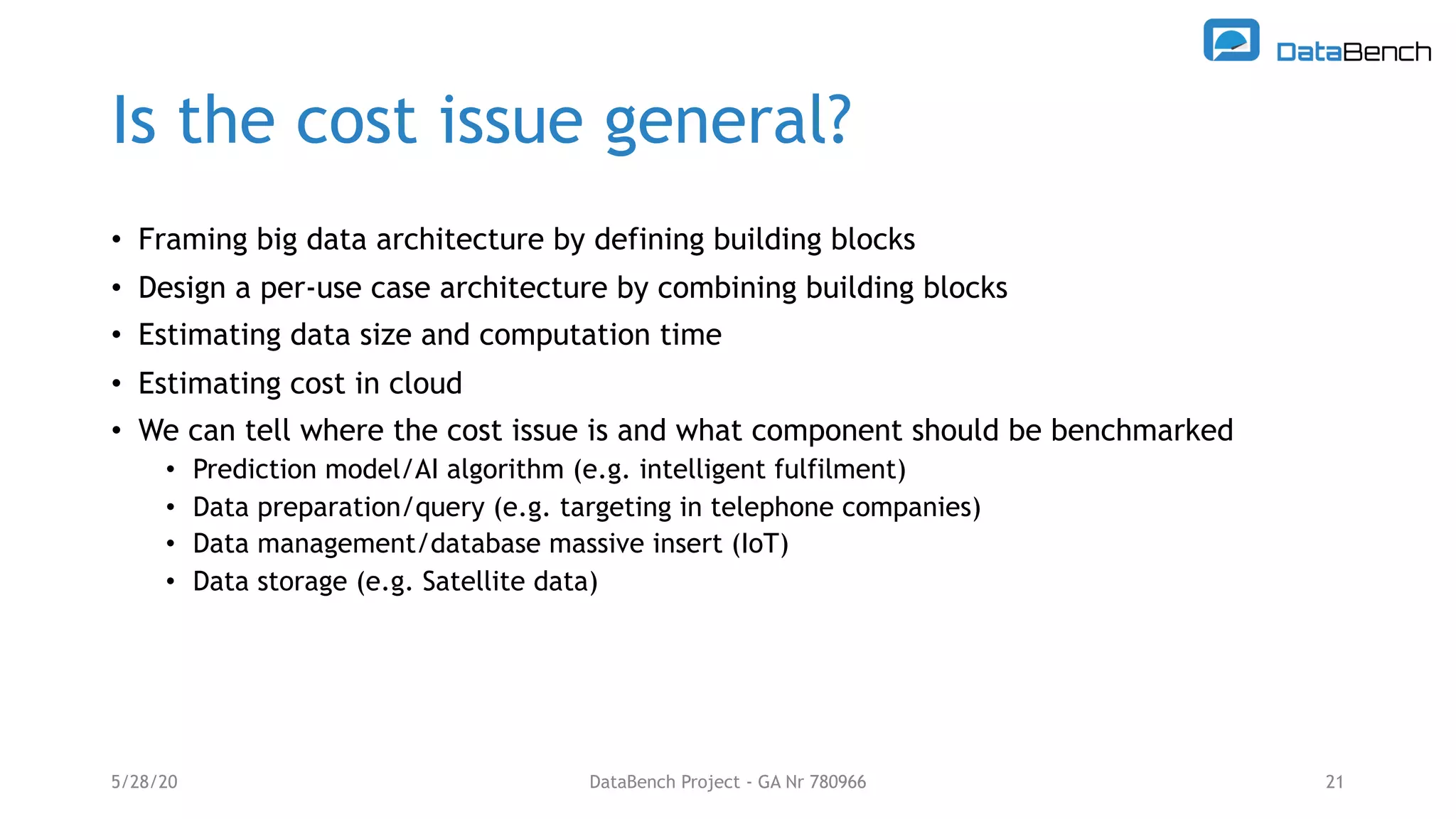 DataBench

Is the cost issue general?

• Framing big data architecture by defining building blocks
• Design a per-use case architecture by combining building blocks
• Estimating data size and computation time
• Estimating cost in cloud
• We can tell where the cost issue is and what component should be benchmarked
  • Prediction model/AI algorithm (e.g. intelligent fulfilment)
  • Data preparation/query (e.g. targeting in telephone companies)
  • Data management/database massive insert (IoT)
  • Data storage (e.g. Satellite data)

5/28/20

DataBench Project - GA Nr 780966

21